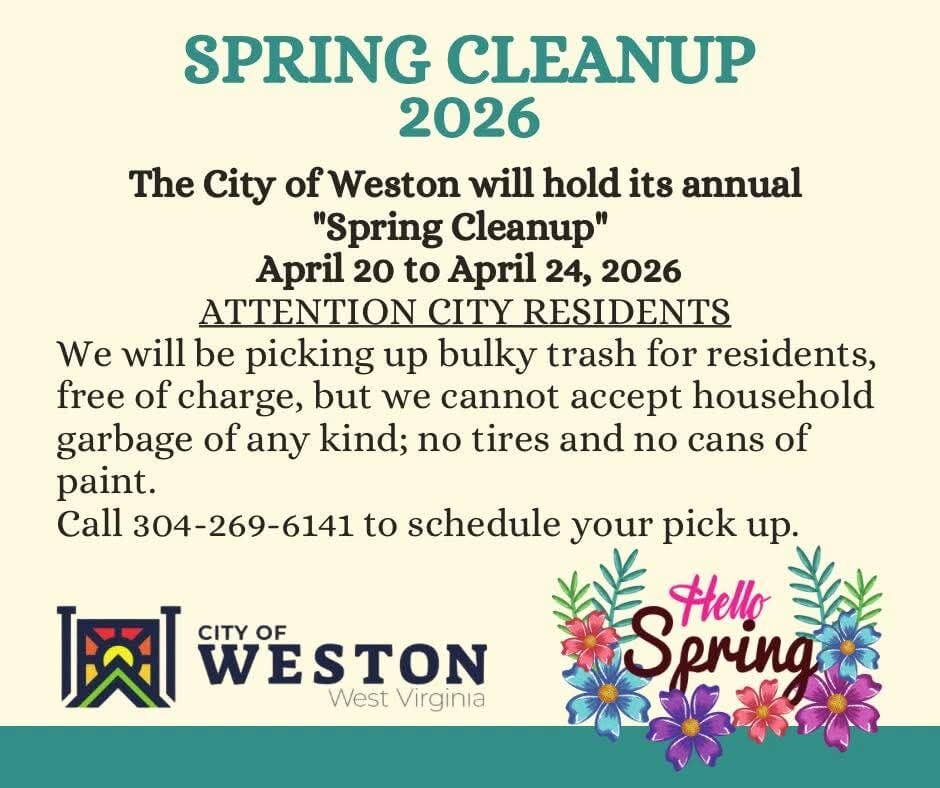 SPRING CLEANUP
2026

The City of Weston will hold its annual "Spring Cleanup" April 20 to April 24, 2026

ATTENTION CITY RESIDENTS

We will be picking up bulky trash for residents, free of charge, but we cannot accept household garbage of any kind; no tires and no cans of paint.
Call 304-269-6141 to schedule your pick up.

CITY OF
WESTON
West Virginia

Hello
Spring